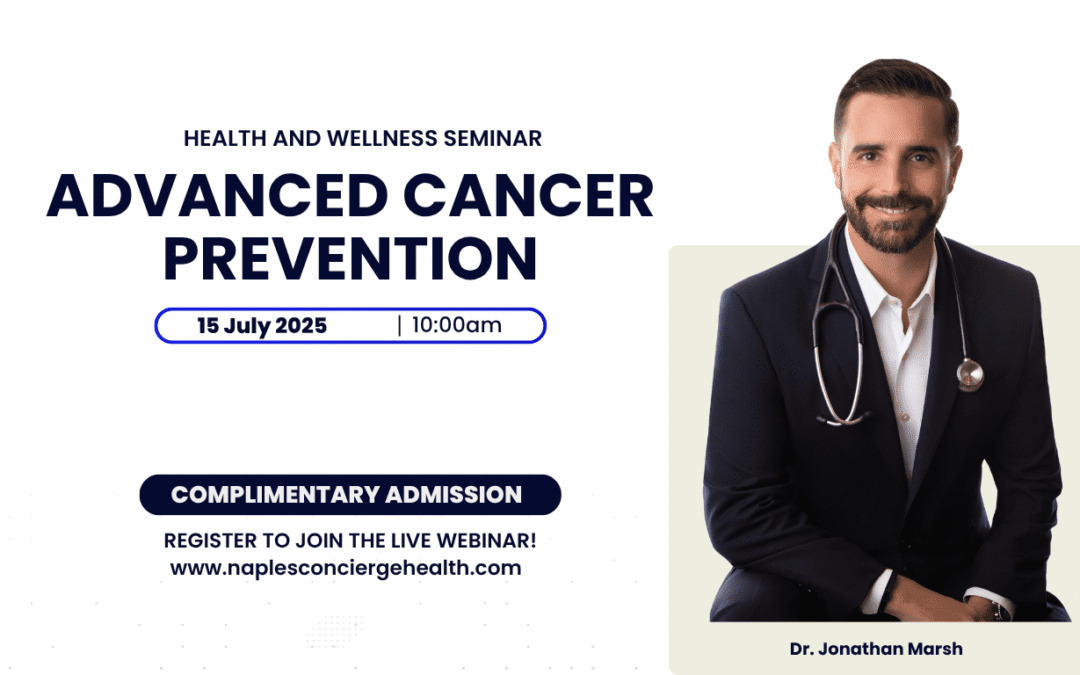 HEALTH AND WELLNESS SEMINAR

ADVANCED CANCER PREVENTION

15 July 2025 | 10:00am

COMPLIMENTARY ADMISSION

REGISTER TO JOIN THE LIVE WEBINAR!
www.naplesconciergehealth.com

Dr. Jonathan Marsh